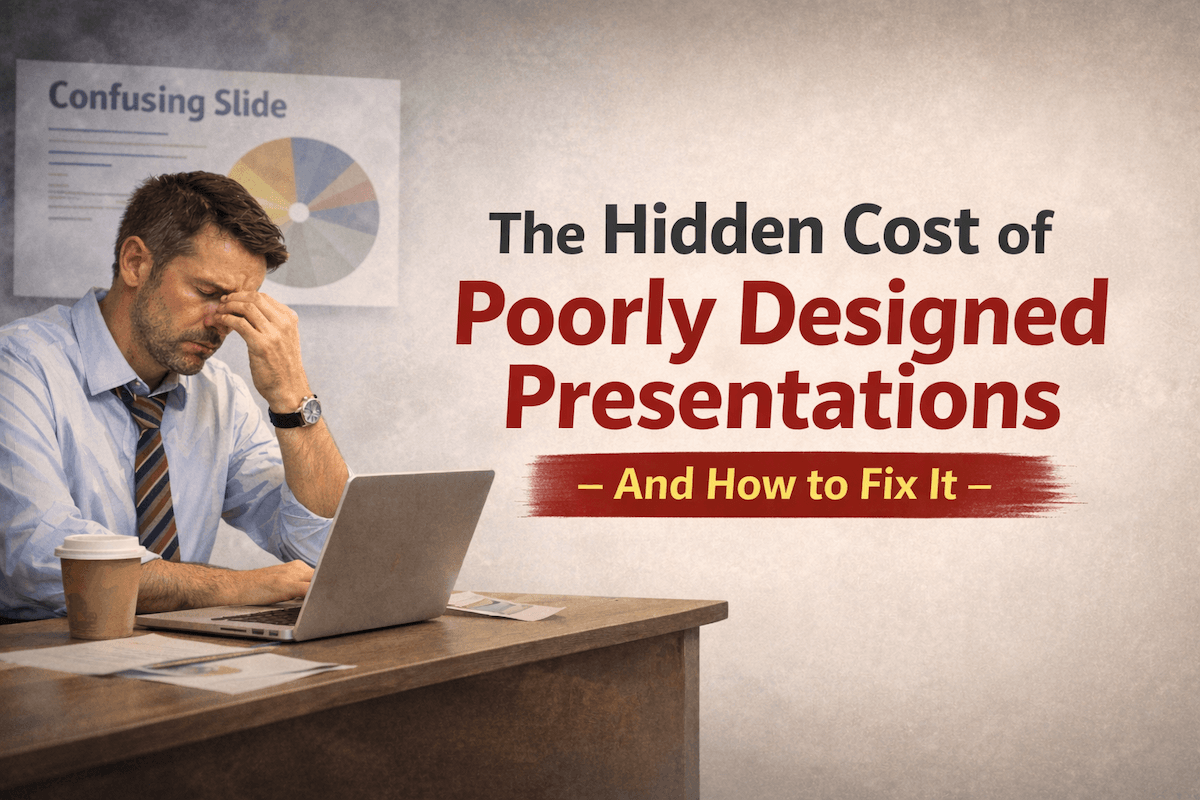 Confusing Slide

The Hidden Cost of Poorly Designed Presentations

– And How to Fix It –